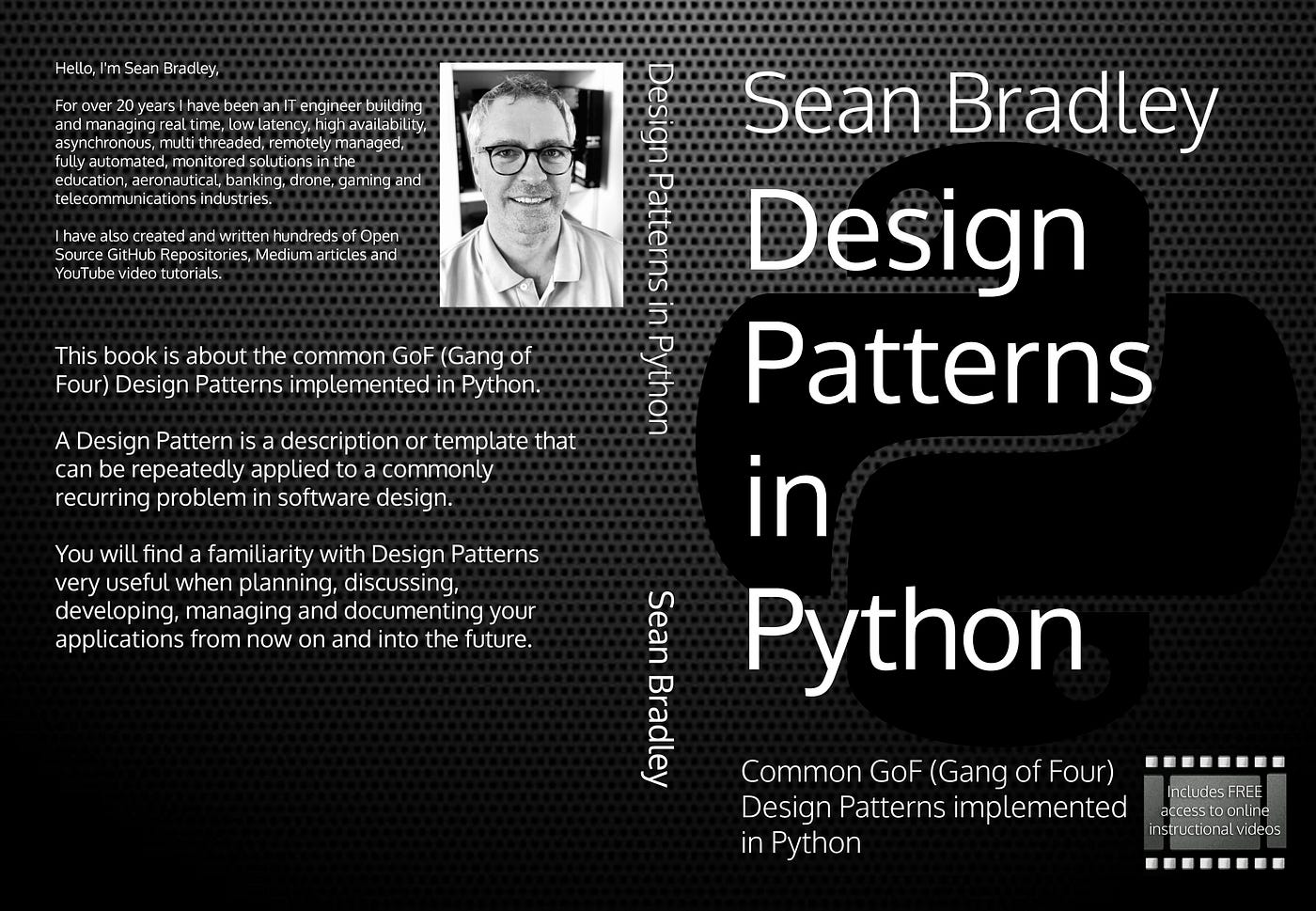 Hello, I'm Sean Bradley,

For over 20 years I have been an IT engineer building and managing real time, low latency, high availability, asynchronous, multi threaded, remotely managed, fully automated, monitored solutions in the education, aeronautical, banking, drone, gaming and telecommunications industries.

I have also created and written hundreds of Open Source GitHub Repositories, Medium articles and YouTube video tutorials.

This book is about the common GoF (Gang of Four) Design Patterns implemented in Python.

A Design Pattern is a description or template that can be repeatedly applied to a commonly recurring problem in software design.

You will find a familiarity with Design Patterns very useful when planning, discussing, developing, managing and documenting your applications from now on and into the future.

Design Patterns in Python

Sean Bradley

Sean Bradley

Design Patterns in Python

Common GoF (Gang of Four) Design Patterns implemented in Python

Includes FREE access to online instructional videos